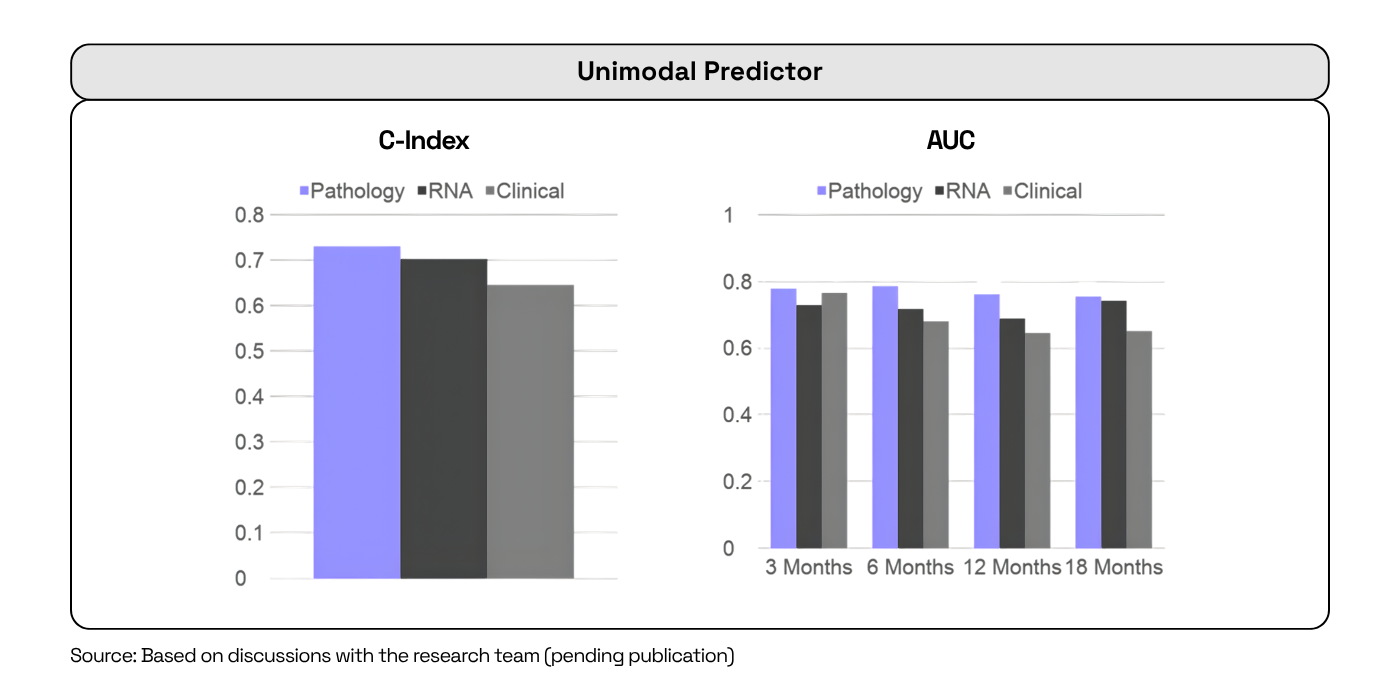 Unimodal Predictor

C-Index

Pathology RNA Clinical

0.8
0.7
0.6
0.5
0.4
0.3
0.2
0.1
0

AUC

Pathology RNA Clinical

1
0.8
0.6
0.4
0.2
0

3 Months 6 Months 12 Months 18 Months

Source: Based on discussions with the research team (pending publication)